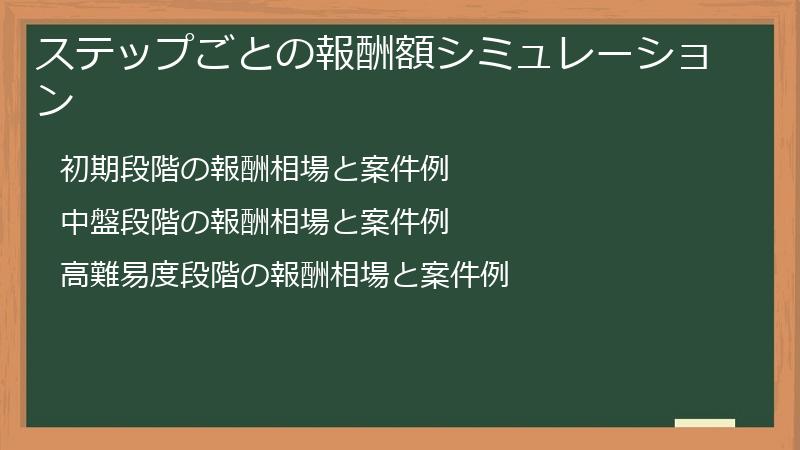 ステップごとの報酬額シミュレーション

初期段階の報酬相場と案件例

中盤段階の報酬相場と案件例

高難易度段階の報酬相場と案件例